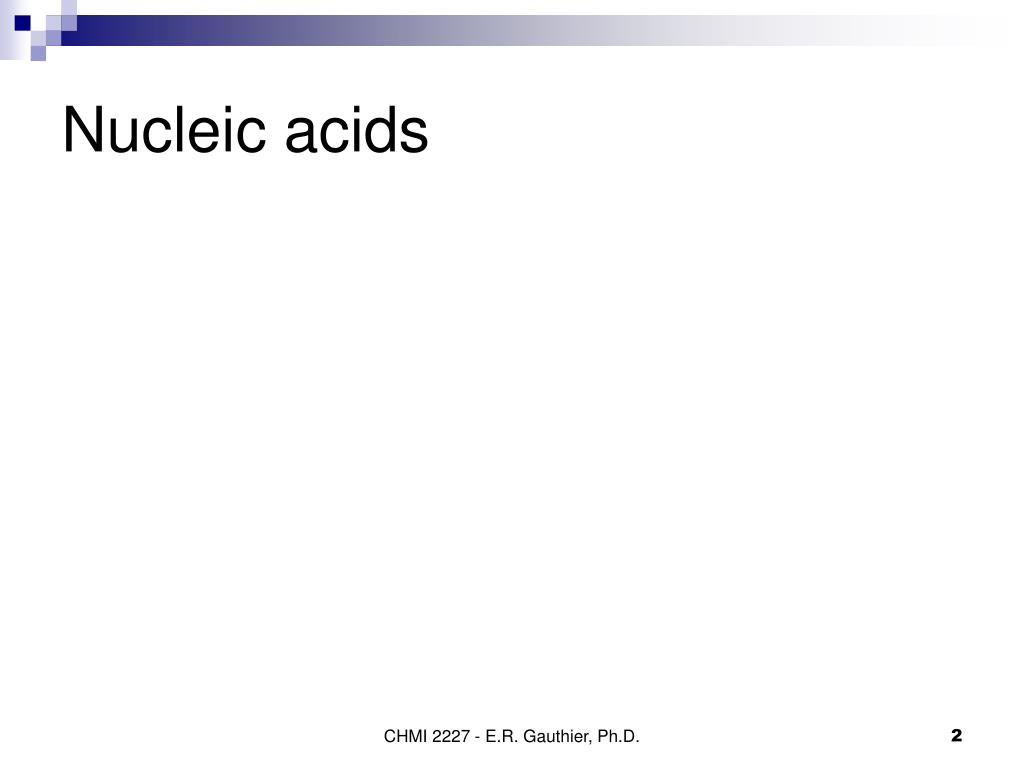 Nucleic acids

CHMI 2227 - E.R. Gauthier, Ph.D.

2